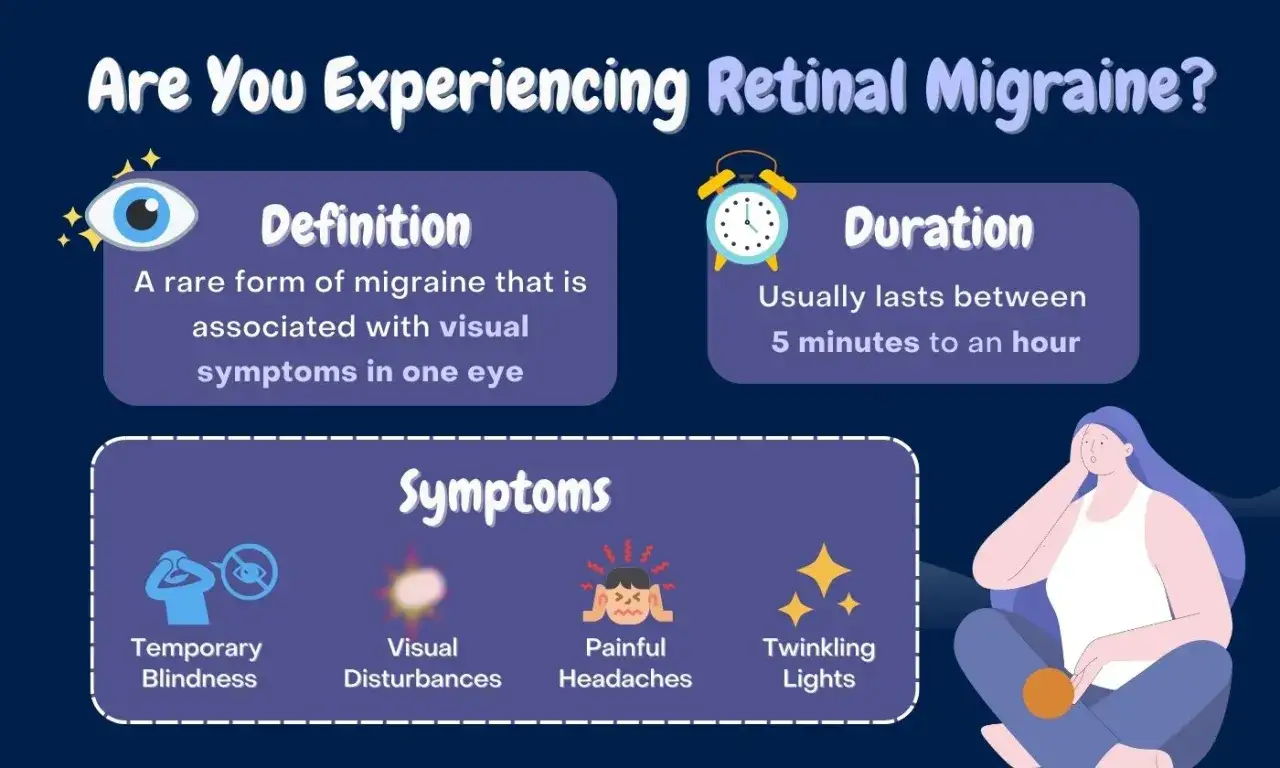 Are You Experiencing Retinal Migraine?

Definition
A rare form of migraine that is associated with visual symptoms in one eye

Duration
Usually lasts between 5 minutes to an hour

Symptoms
Temporary Blindness
Visual Disturbances
Painful Headaches
Twinkling Lights